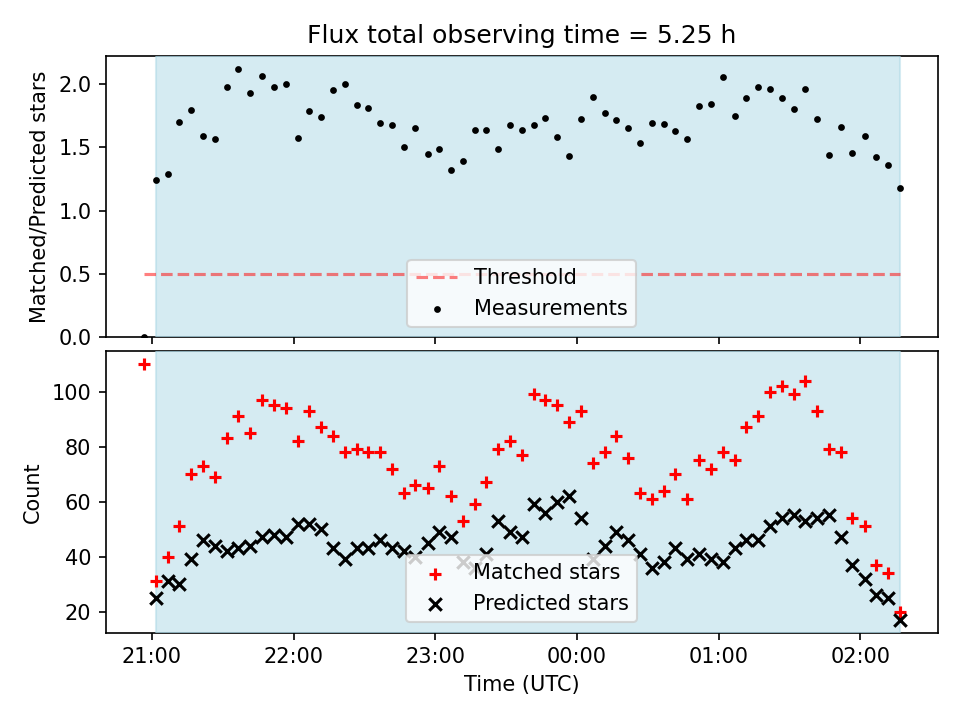 Flux total observing time = 5.25 h

Matched/Predicted stars

2.0
1.5
1.0
0.5
0.0

Threshold
Measurements

Count

100
80
60
40
20

Matched stars
Predicted stars

21:00
22:00
23:00
00:00
01:00
02:00

Time (UTC)